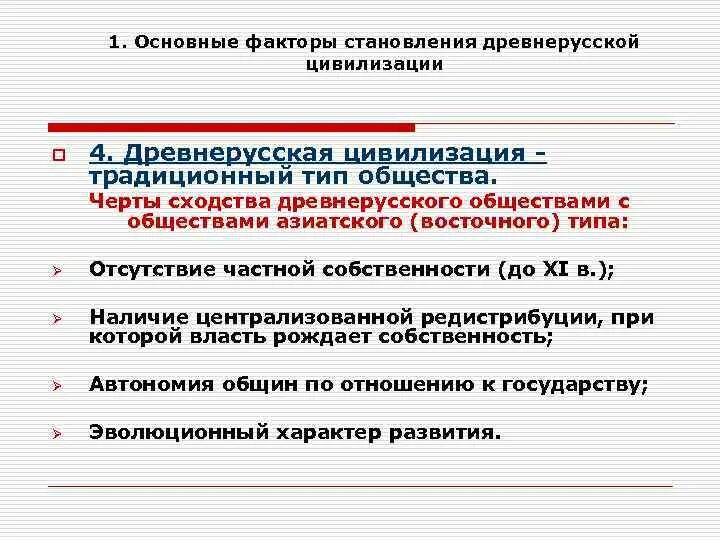 1. Основные факторы становления древнерусской цивилизации

4. Древнерусская цивилизация - традиционный тип общества.
Черты сходства древнерусского обществами с обществами азиатского (восточного) типа:

Отсутствие частной собственности (до XI в.);

Наличие централизованной редистрибуции, при которой власть рождает собственность;

Автономия общин по отношению к государству;

Эволюционный характер развития.